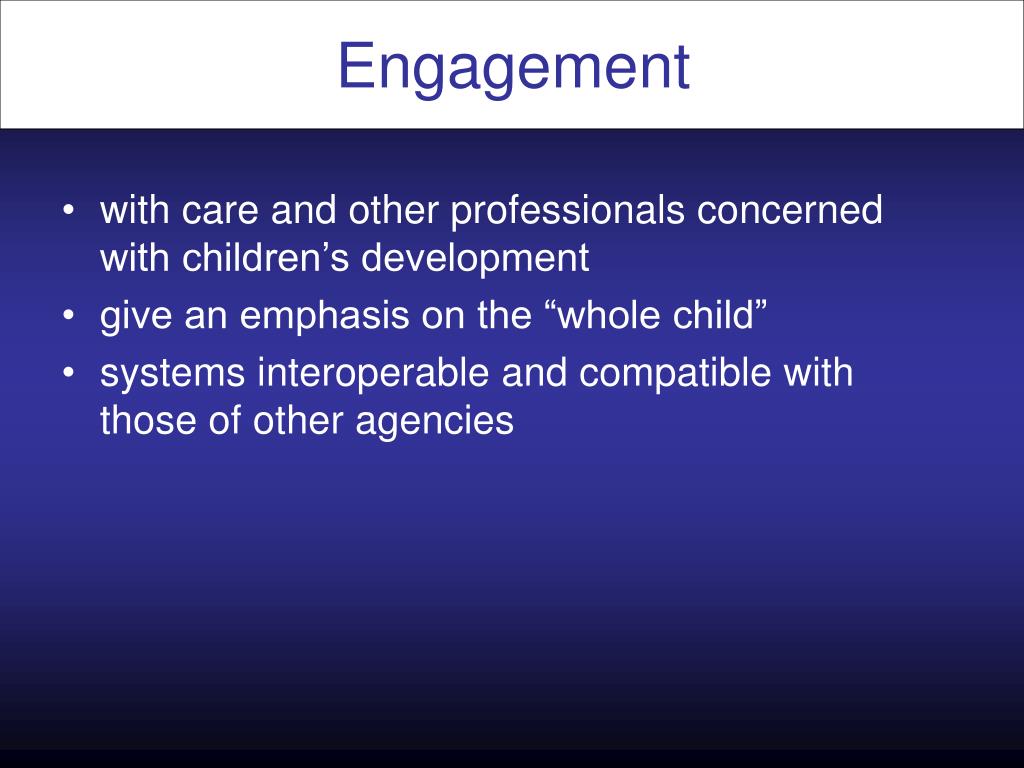 Engagement

• with care and other professionals concerned with children’s development
• give an emphasis on the “whole child”
• systems interoperable and compatible with those of other agencies